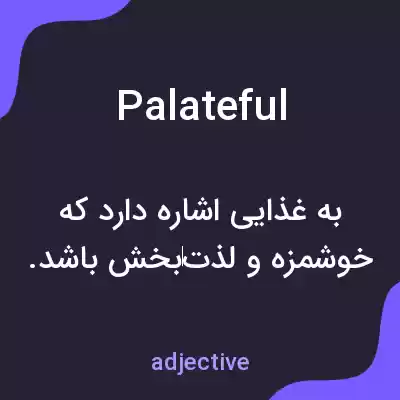 Palateful

به غذایی اشاره دارد که خوشمزه و لذت‌بخش باشد.

adjective